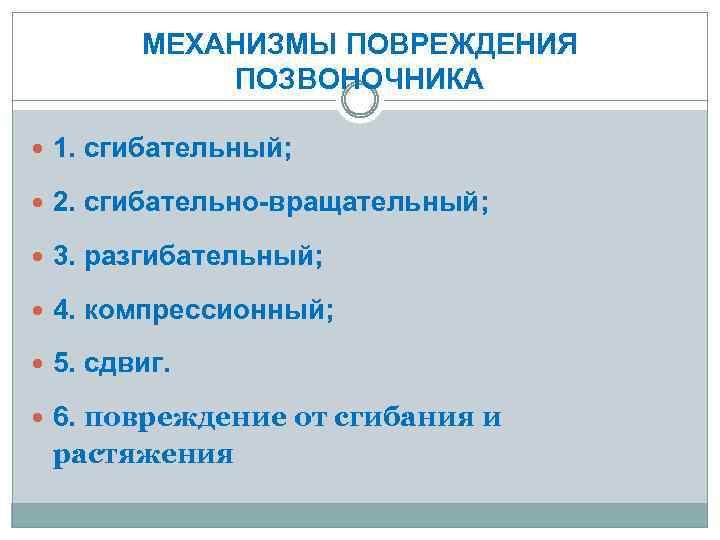 МЕХАНИЗМЫ ПОВРЕЖДЕНИЯ ПОЗВОНОЧНИКА

1. сгибательный;

2. сгибательно-вращательный;

3. разгибательный;

4. компрессионный;

5. сдвиг.

6. повреждение от сгибания и растяжения